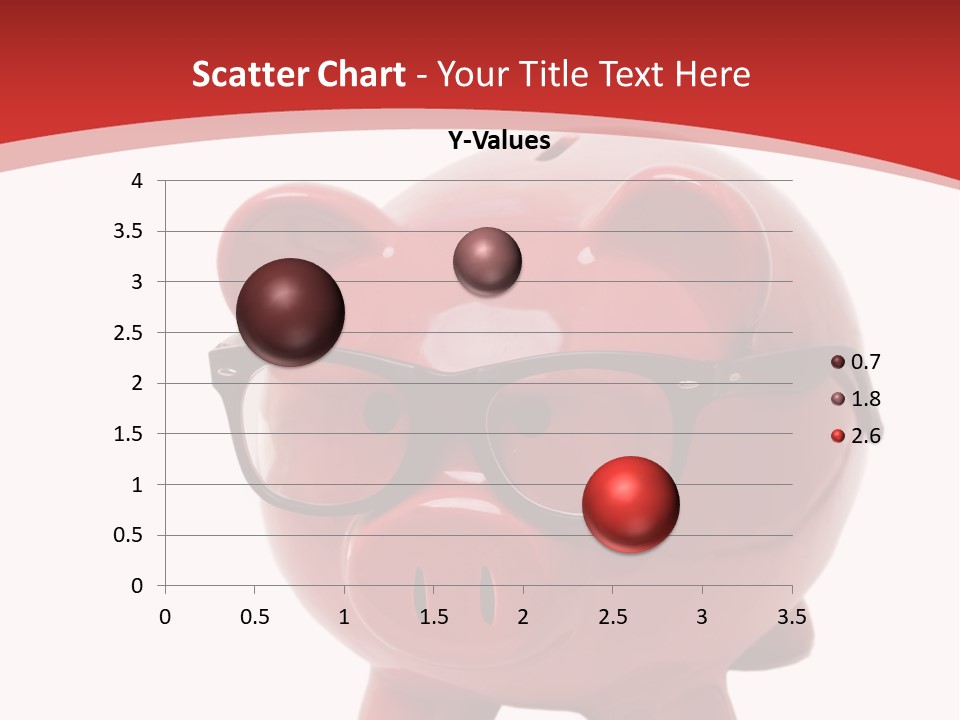 Scatter Chart - Your Title Text Here

Y-Values

4
3.5
3
2.5
2
1.5
1
0.5
0

0 0.5 1 1.5 2 2.5 3 3.5

0.7
1.8
2.6